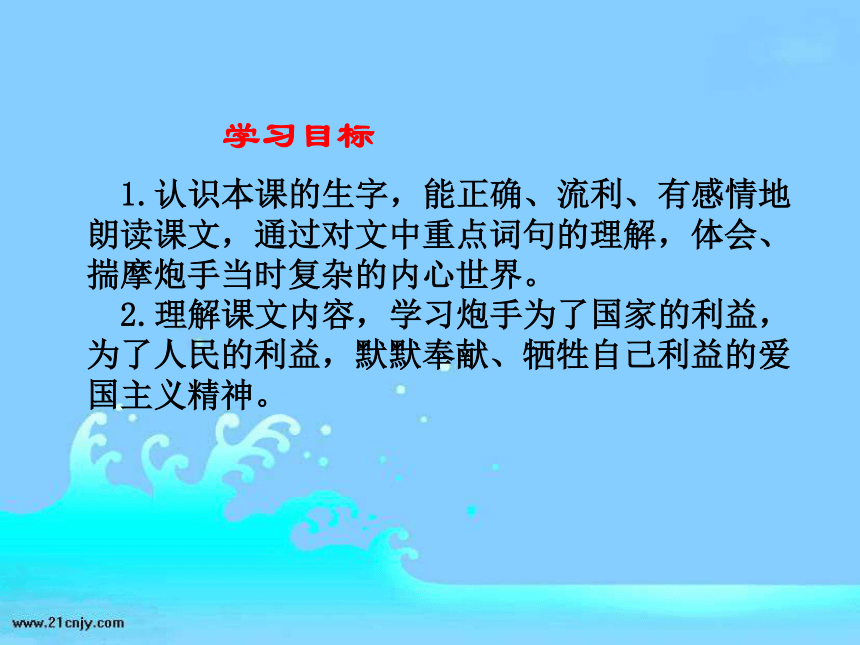 学习目标

1.认识本课的生字，能正确、流利、有感情地朗读课文，通过对文中重点词句的理解，体会、揣摩炮手当时复杂的内心世界。

2.理解课文内容，学习炮手为了国家的利益，为了人民的利益，默默奉献、牺牲自己利益的爱国主义精神。

www.21cnjy.com